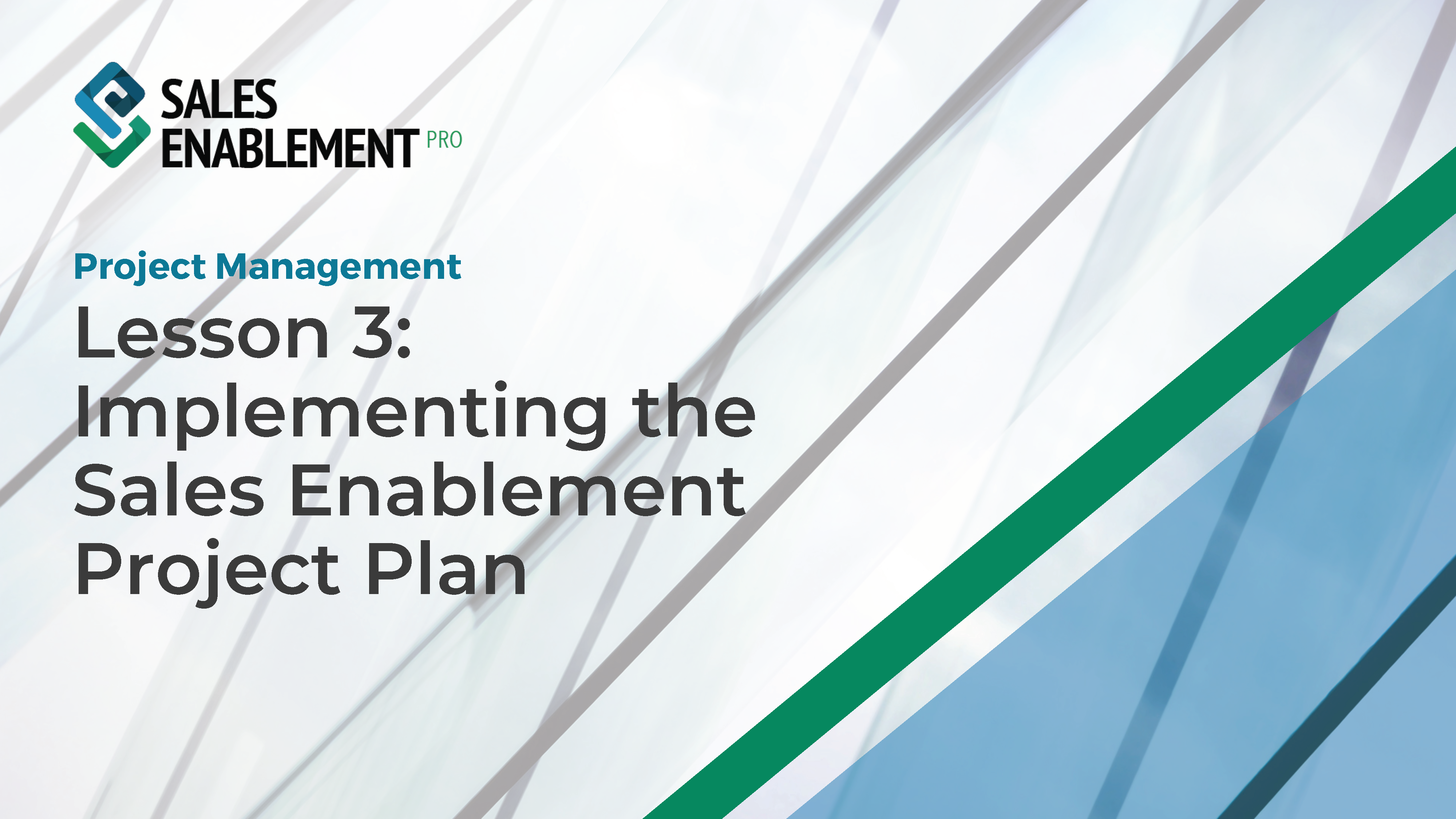 SALES ENABLEMENT PRO

Project Management

Lesson 3: Implementing the Sales Enablement Project Plan